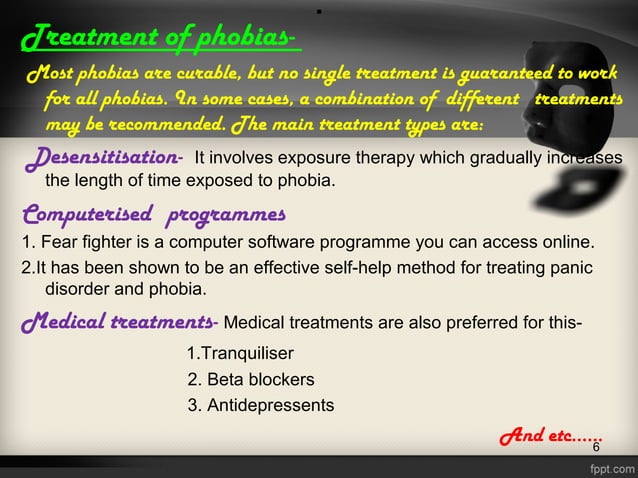 Treatment of phobias-

Most phobias are curable, but no single treatment is guaranteed to work for all phobias. In some cases, a combination of different treatments may be recommended. The main treatment types are:

Desensitisation- It involves exposure therapy which gradually increases the length of time exposed to phobia.

Computerised programmes

1. Fear fighter is a computer software programme you can access online.

2.It has been shown to be an effective self-help method for treating panic disorder and phobia.

Medical treatments- Medical treatments are also preferred for this-

1.Tranquiliser

2. Beta blockers

3. Antidepressents

And etc……

6

fppt.com